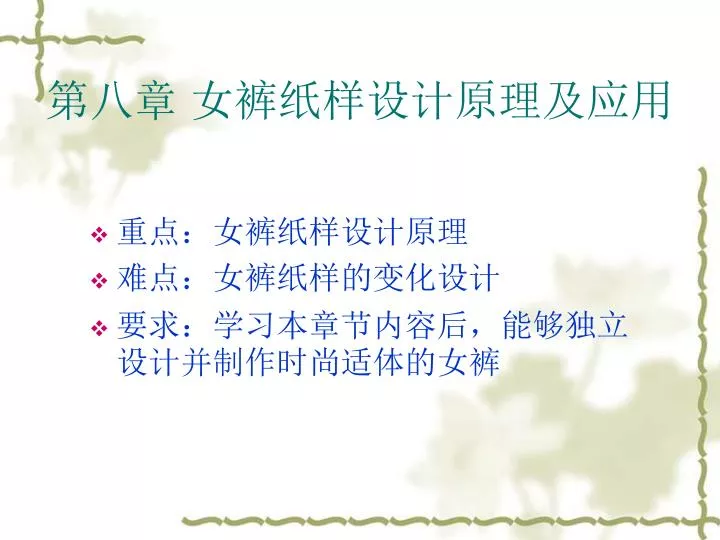 第八章 女裤纸样设计原理及应用

❖ 重点：女裤纸样设计原理
❖ 难点：女裤纸样的变化设计
❖ 要求：学习本章节内容后，能够独立设计并制作时尚适体的女裤